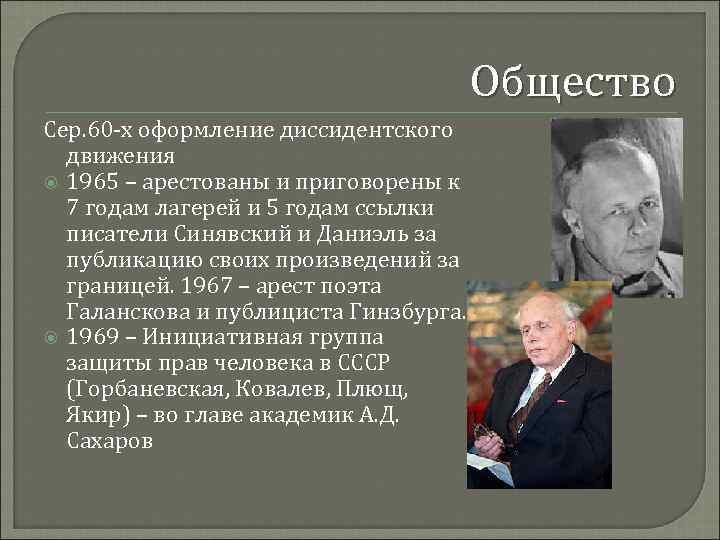 Общество

Сер.60-х оформление диссидентского движения

1965 – арестованы и приговорены к 7 годам лагерей и 5 годам ссылки писатели Синявский и Даниэль за публикацию своих произведений за границей. 1967 – арест поэта Галанскова и публициста Гинзбурга.

1969 – Инициативная группа защиты прав человека в СССР (Горбаневская, Ковалев, Плющ, Якир) – во главе академик А.Д. Сахаров